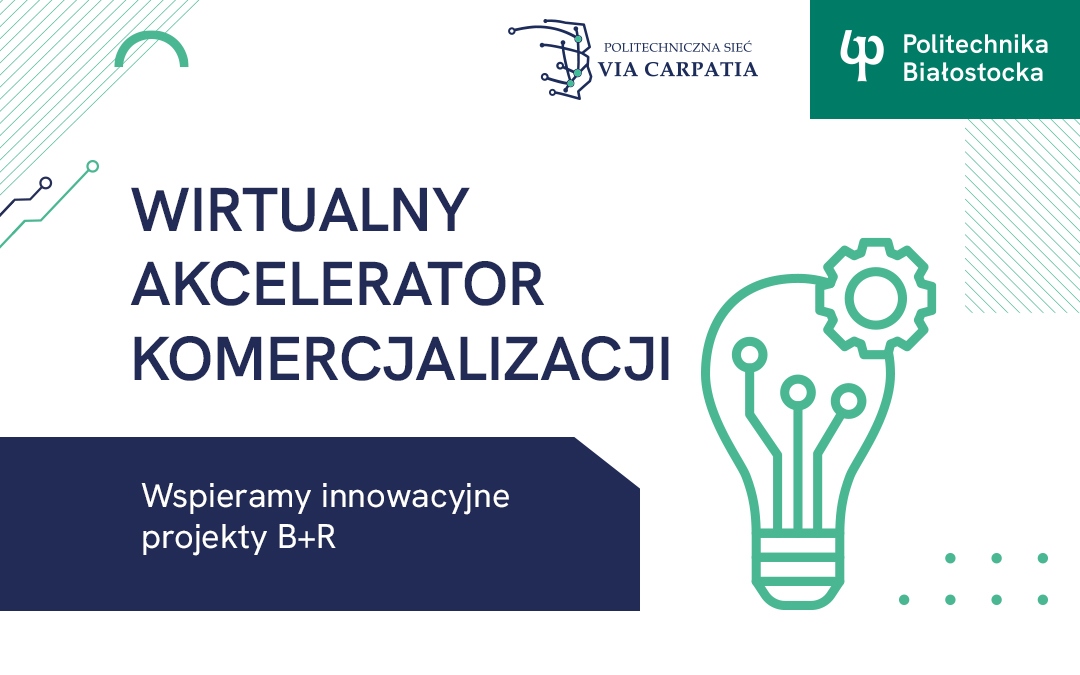 POLITECHNICZNA SIEĆ
VIA CARPATIA

Politechnika
Białostocka

WIRTUALNY
AKCELERATOR
KOMERCJALIZACJI

Wspieramy innowacyjne projekty B+R